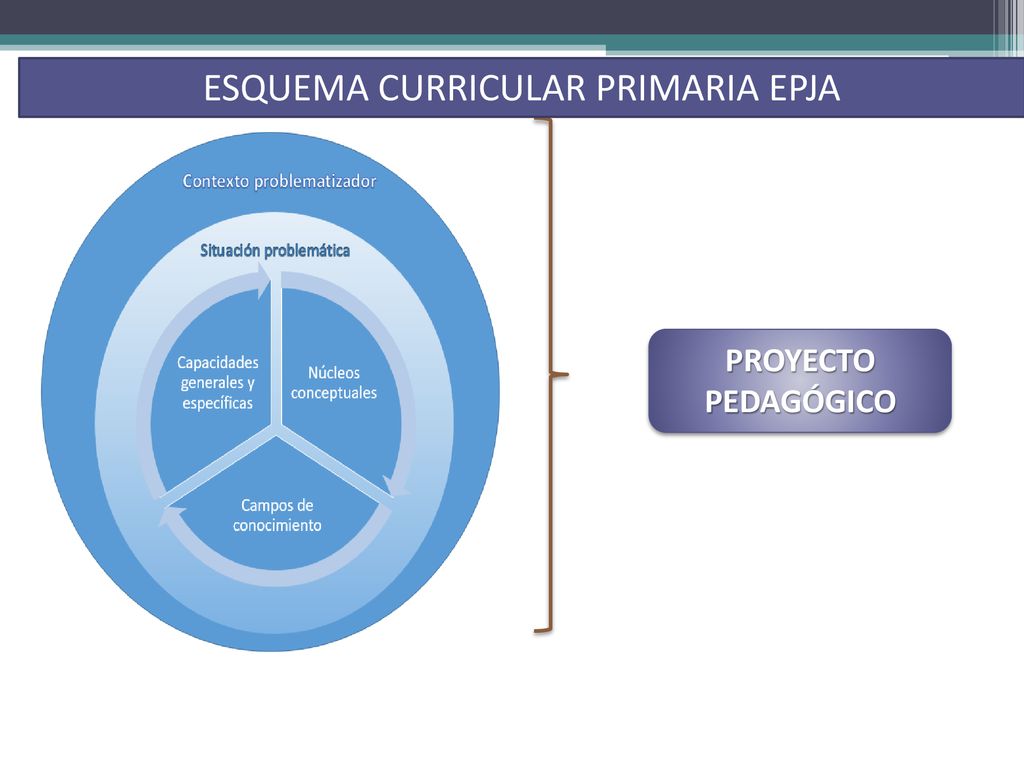 ESQUEMA CURRICULAR PRIMARIA EPJA

Contexto problematizador

Situación problemática

Capacidades generales y específicas

Núcleos conceptuales

Campos de conocimiento

PROYECTO PEDAGÓGICO